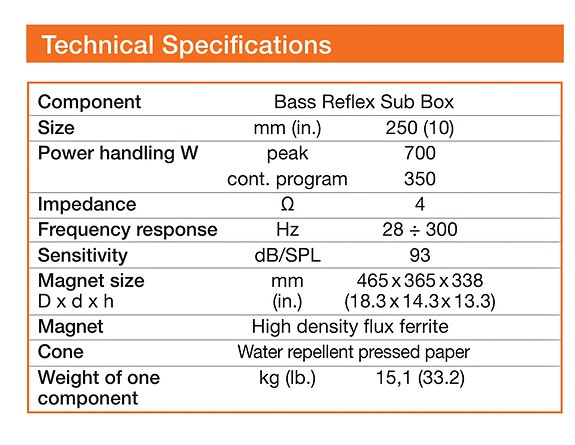 Technical Specifications

| Component | Bass Reflex Sub Box | |
|---|---|---|
| Size | mm (in.) | 250 (10) |
| Power handling W | peak | 700 |
| | cont. program | 350 |
| Impedance | Ω | 4 |
| Frequency response | Hz | 28 ÷ 300 |
| Sensitivity | dB/SPL | 93 |
| Magnet size D x d x h | mm (in.) | 465 x 365 x 338 (18.3 x 14.3 x 13.3) |
| Magnet | High density flux ferrite | |
| Cone | Water repellent pressed paper | |
| Weight of one component | kg (lb.) | 15,1 (33.2) |